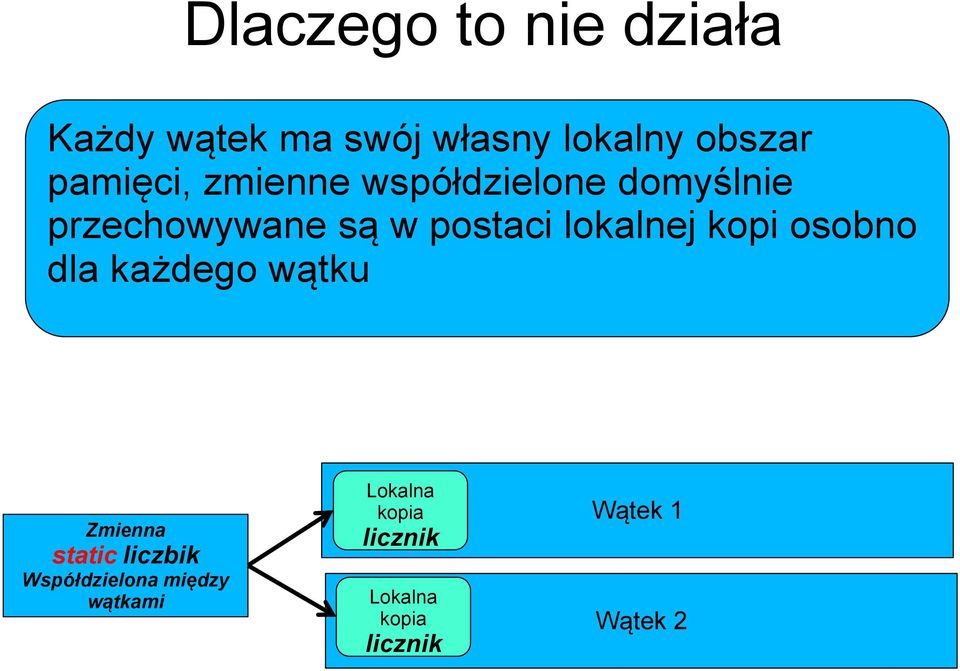 Dlaczego to nie działa

Każdy wątek ma swój własny lokalny obszar pamięci, zmienne współdzielone domyślnie przechowywane są w postaci lokalnej kopi osobno dla każdego wątku

Zmienna
static liczbik
Współdzielona między wątkami

Lokalna kopia licznik

Wątek 1

Lokalna kopia licznik

Wątek 2